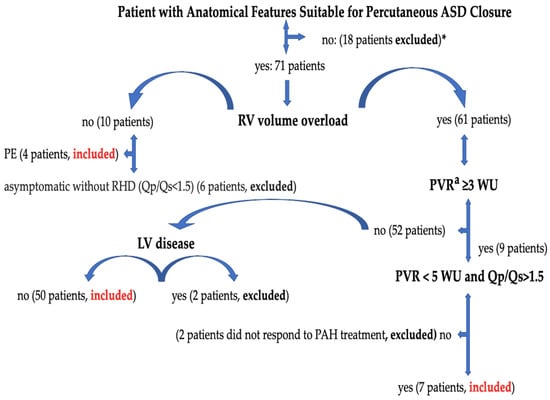 Patient with Anatomical Features Suitable for Percutaneous ASD Closure

no: (18 patients excluded)*

yes: 71 patients

no (10 patients)

RV volume overload

yes (61 patients)

PE (4 patients, included)

asymptomatic without RHD (Qp/Qs<1.5) (6 patients, excluded)

PVR$^a$ ≥3 WU

LV disease

no (52 patients)

yes (9 patients)

no (50 patients, included)

yes (2 patients, excluded)

PVR < 5 WU and Qp/Qs>1.5

(2 patients did not respond to PAH treatment, excluded) no

yes (7 patients, included)